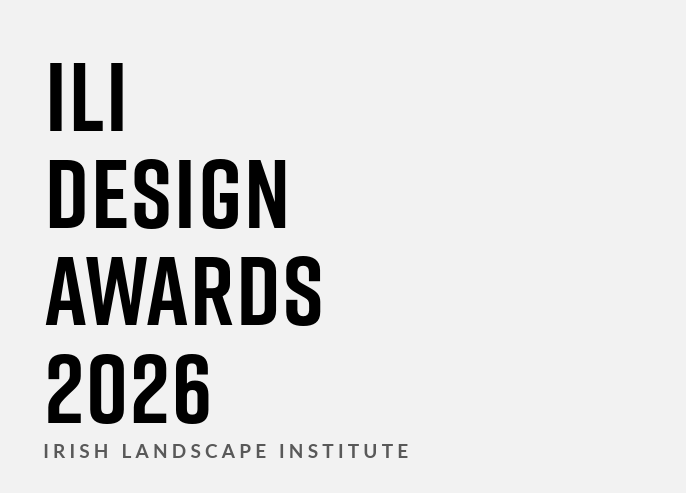 ILI
DESIGN
AWARDS
2026

IRISH LANDSCAPE INSTITUTE